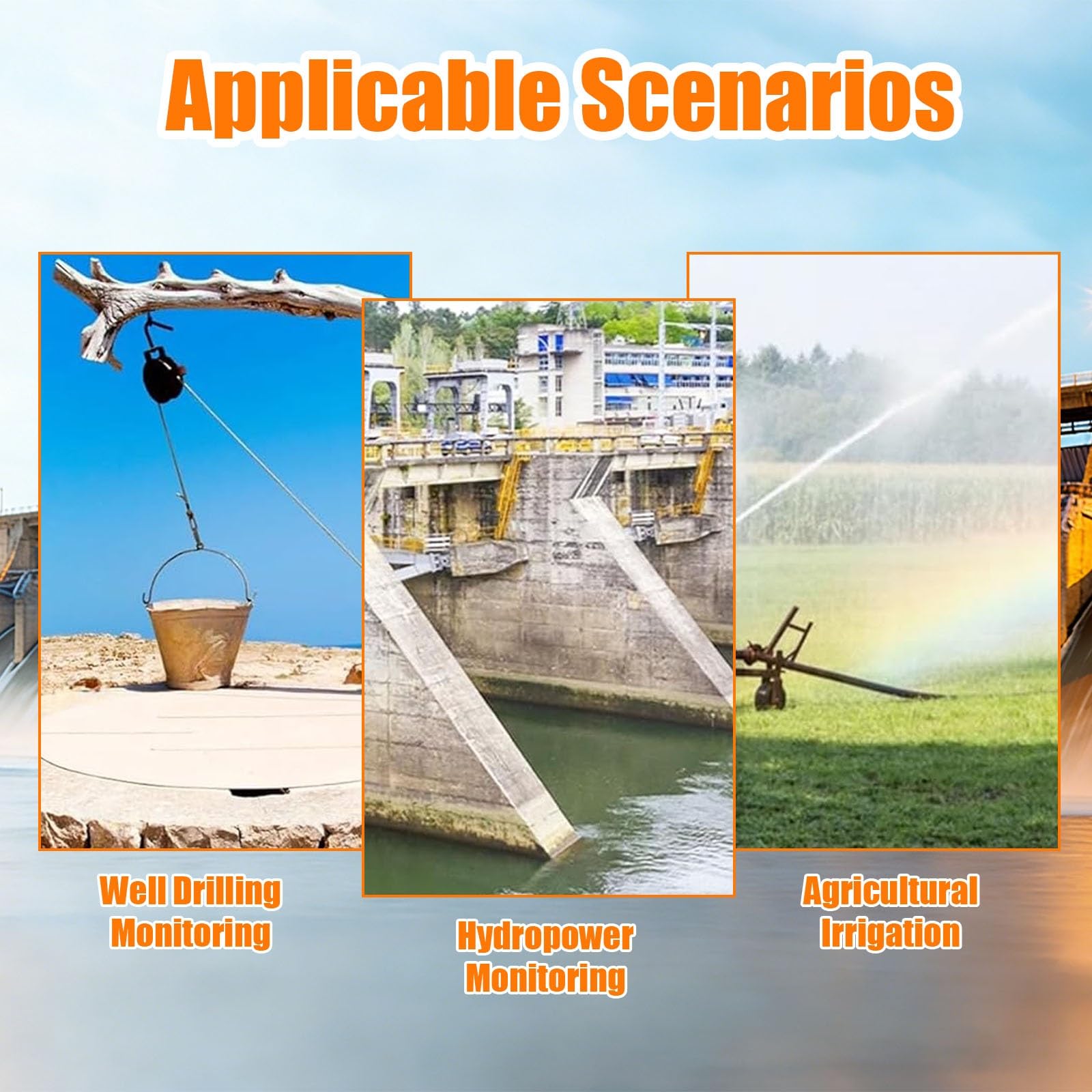 Applicable Scenarios

Well Drilling Monitoring

Hydropower Monitoring

Agricultural Irrigation